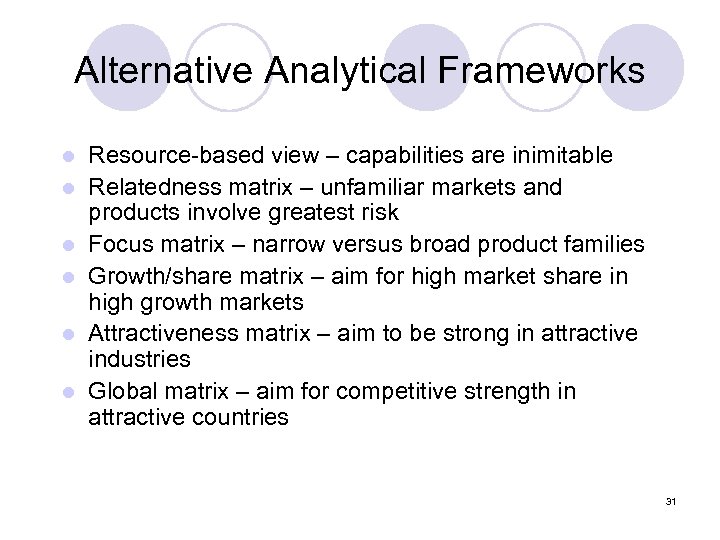 Alternative Analytical Frameworks

- Resource-based view – capabilities are inimitable
- Relatedness matrix – unfamiliar markets and products involve greatest risk
- Focus matrix – narrow versus broad product families
- Growth/share matrix – aim for high market share in high growth markets
- Attractiveness matrix – aim to be strong in attractive industries
- Global matrix – aim for competitive strength in attractive countries

31